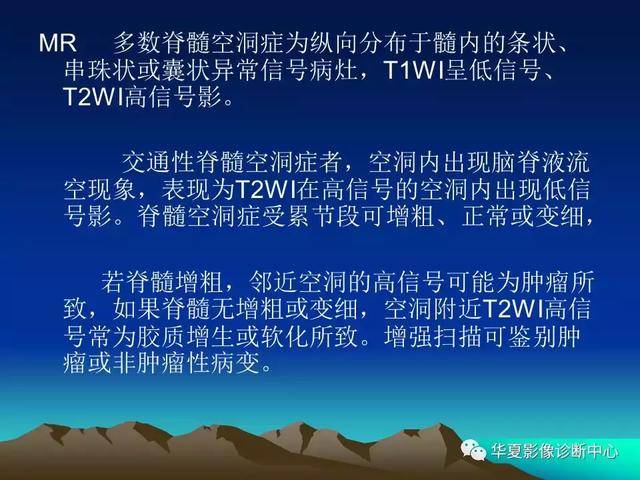 MR　多数脊髓空洞症为纵向分布于髓内的条状、串珠状或囊状异常信号病灶，T1WI呈低信号、T2WI高信号影。

交通性脊髓空洞症者，空洞内出现脑脊液流空现象，表现为T2WI在高信号的空洞内出现低信号影。脊髓空洞症受累节段可增粗、正常或变细，

若脊髓增粗，邻近空洞的高信号可能为肿瘤所致，如果脊髓无增粗或变细，空洞附近T2WI高信号常为胶质增生或软化所致。增强扫描可鉴别肿瘤或非肿瘤性病变。

华夏影像诊断中心